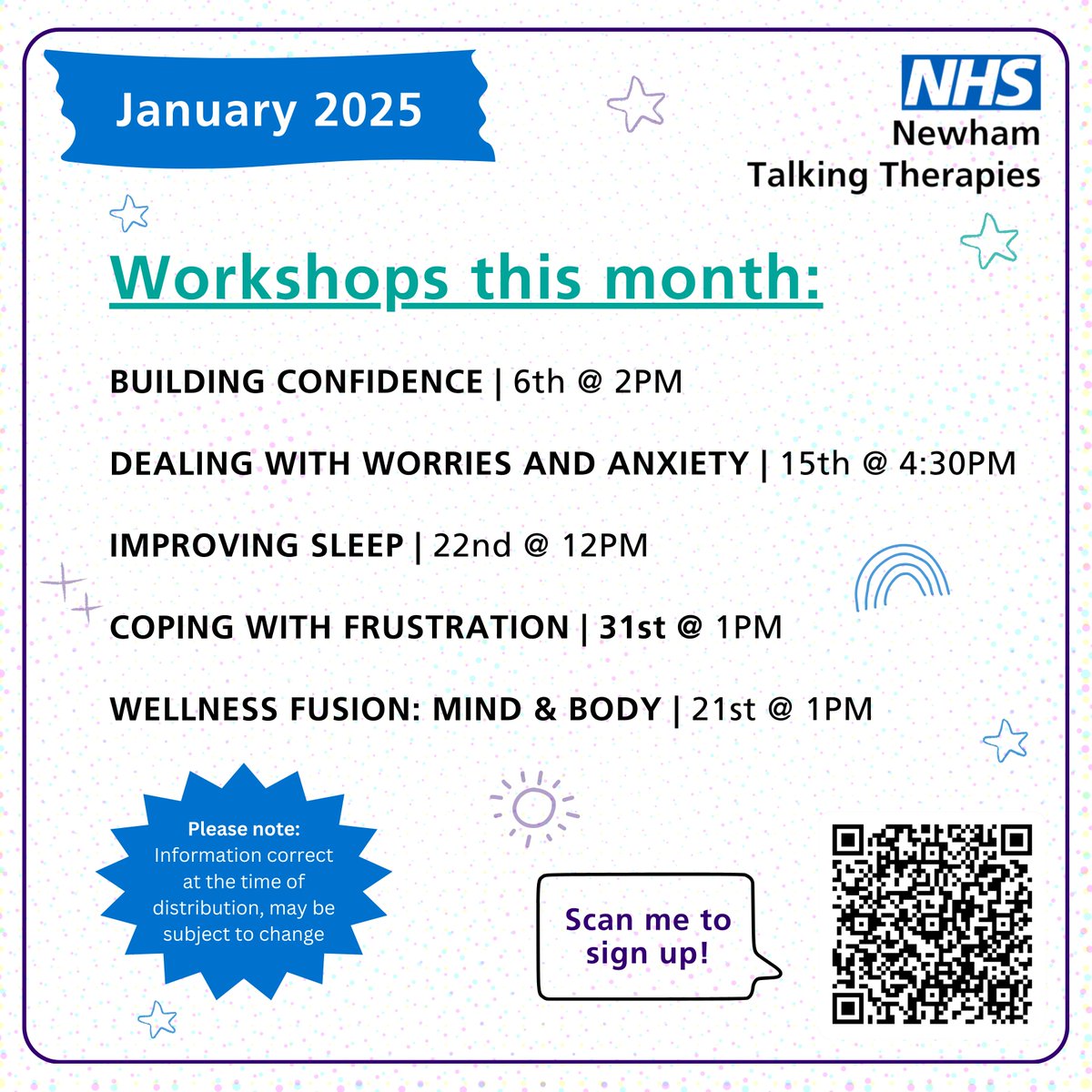 January 2025

NHS
Newham
Talking Therapies

Workshops this month:

BUILDING CONFIDENCE | 6th @ 2PM

DEALING WITH WORRIES AND ANXIETY | 15th @ 4:30PM

IMPROVING SLEEP | 22nd @ 12PM

COPING WITH FRUSTRATION | 31st @ 1PM

WELLNESS FUSION: MIND & BODY | 21st @ 1PM

Please note: Information correct at the time of distribution, may be subject to change

Scan me to sign up!